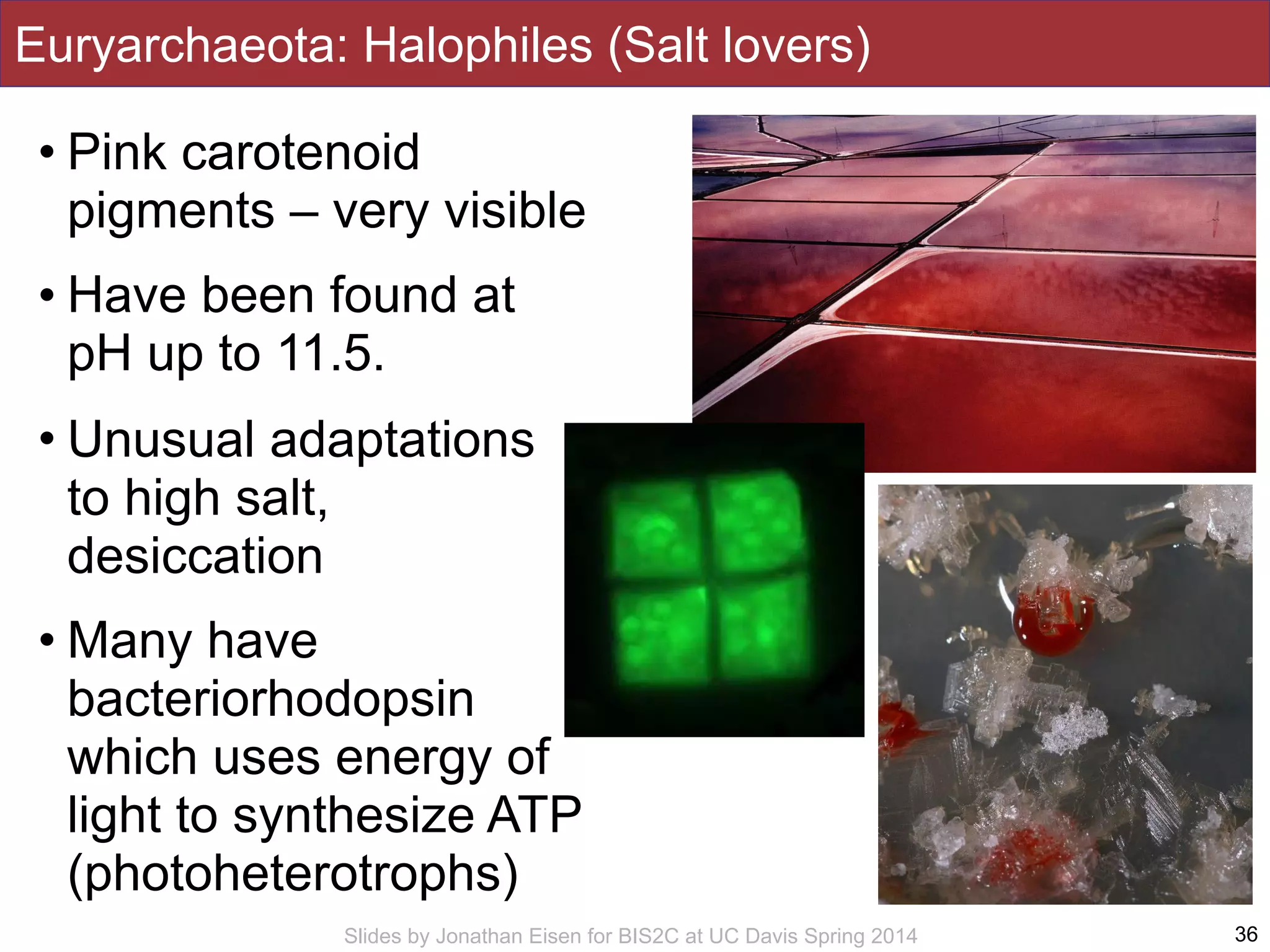 Euryarchaeota: Halophiles (Salt lovers)

• Pink carotenoid pigments – very visible

• Have been found at pH up to 11.5.

• Unusual adaptations to high salt, desiccation

• Many have bacteriorhodopsin which uses energy of light to synthesize ATP (photoheterotrophs)

Slides by Jonathan Eisen for BIS2C at UC Davis Spring 2014

36